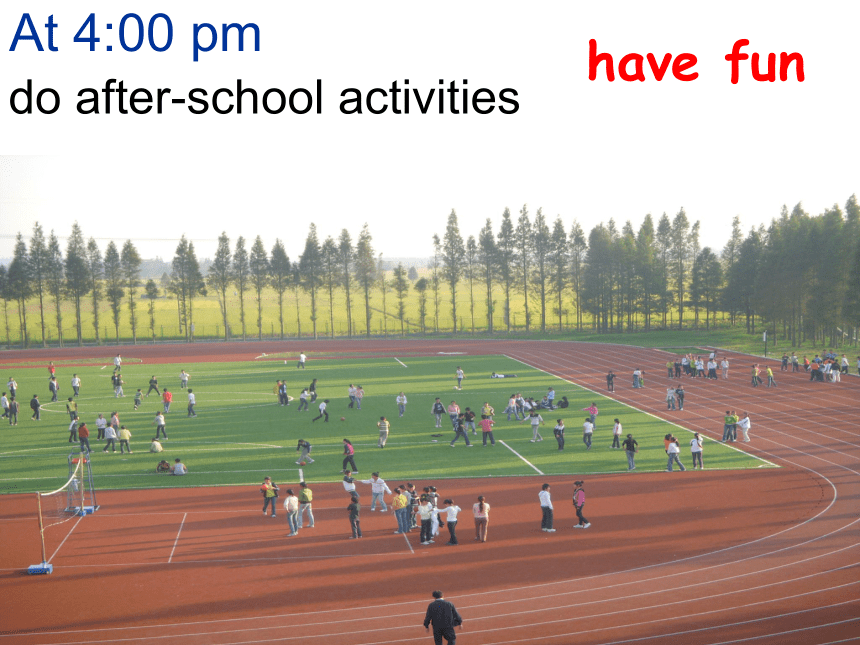 At 4:00 pm
do after-school activities

have fun